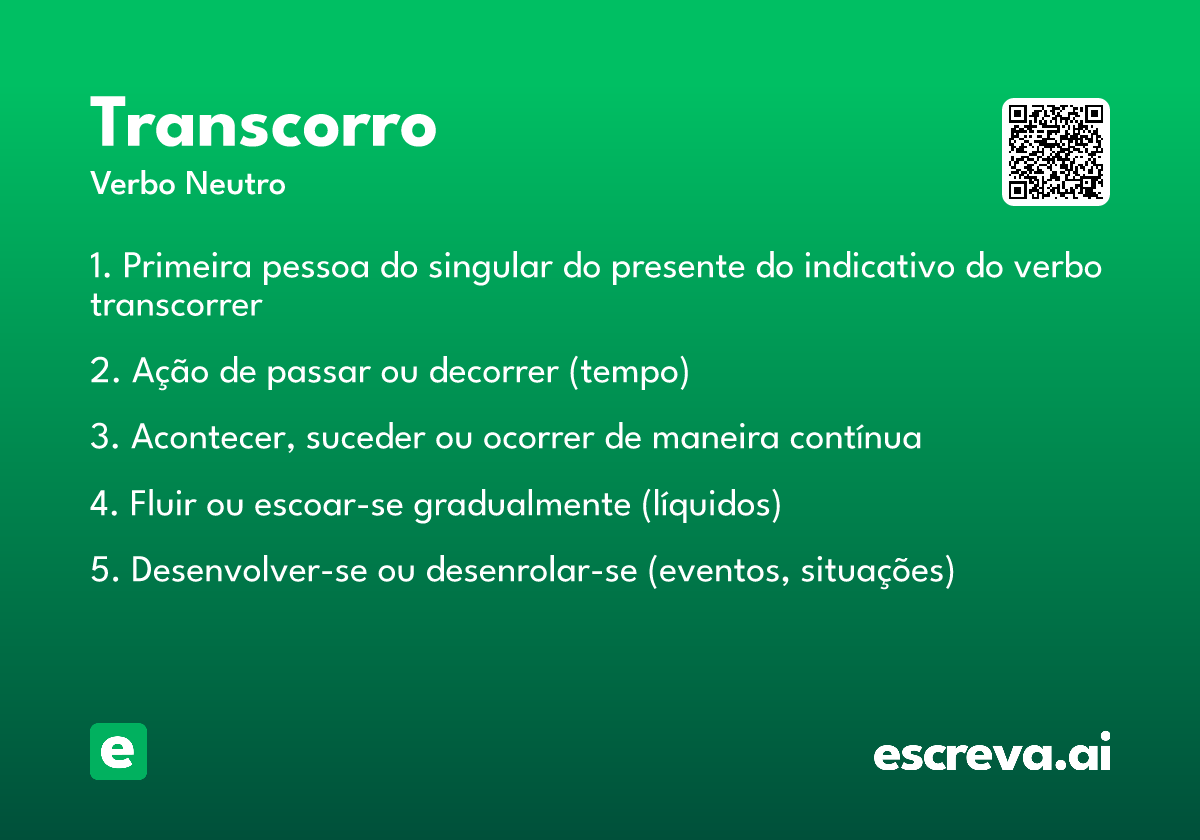 Transcorro
Verbo Neutro

1. Primeira pessoa do singular do presente do indicativo do verbo transcorrer

2. Ação de passar ou decorrer (tempo)

3. Acontecer, suceder ou ocorrer de maneira contínua

4. Fluir ou escoar-se gradualmente (líquidos)

5. Desenvolver-se ou desenrolar-se (eventos, situações)

e

escreva.ai